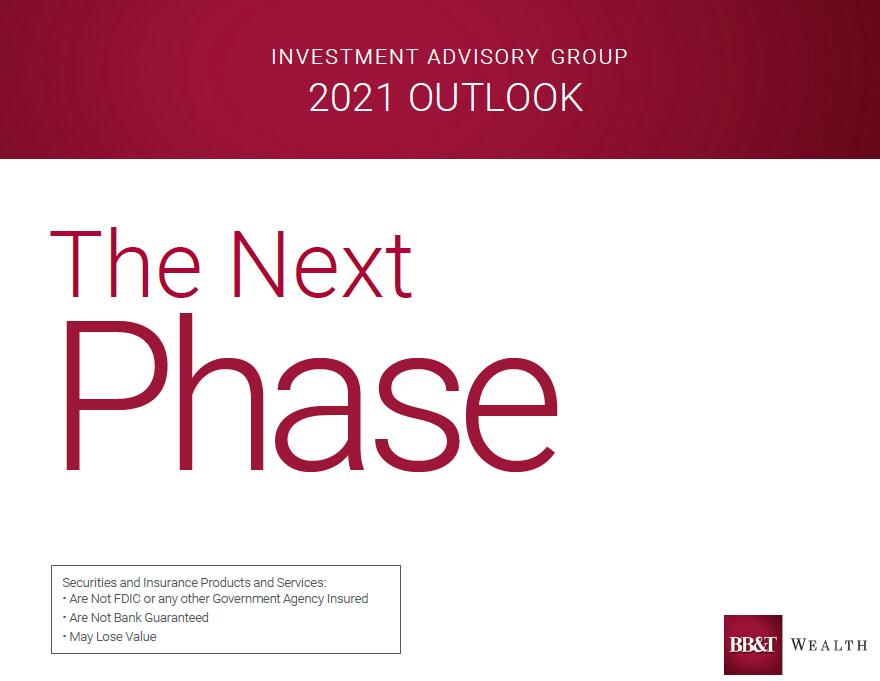 INVESTMENT ADVISORY GROUP
2021 OUTLOOK

The Next
Phase

Securities and Insurance Products and Services:
• Are Not FDIC or any other Government Agency Insured
• Are Not Bank Guaranteed
• May Lose Value

BB&T WEALTH